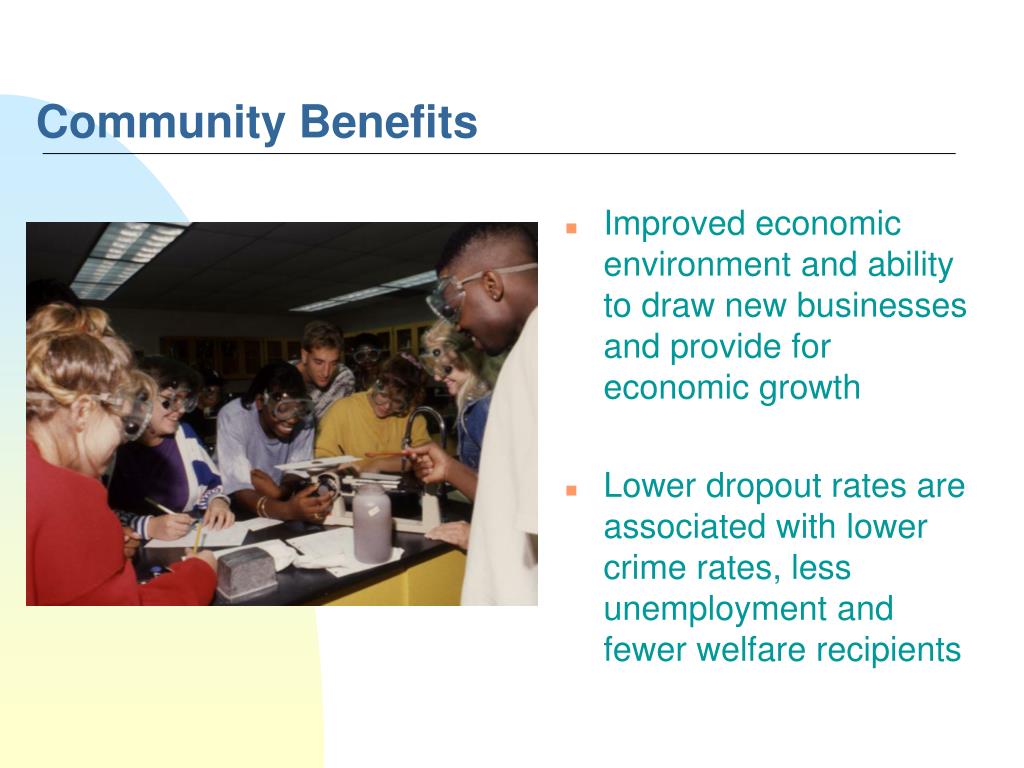 Community Benefits

- Improved economic environment and ability to draw new businesses and provide for economic growth

- Lower dropout rates are associated with lower crime rates, less unemployment and fewer welfare recipients